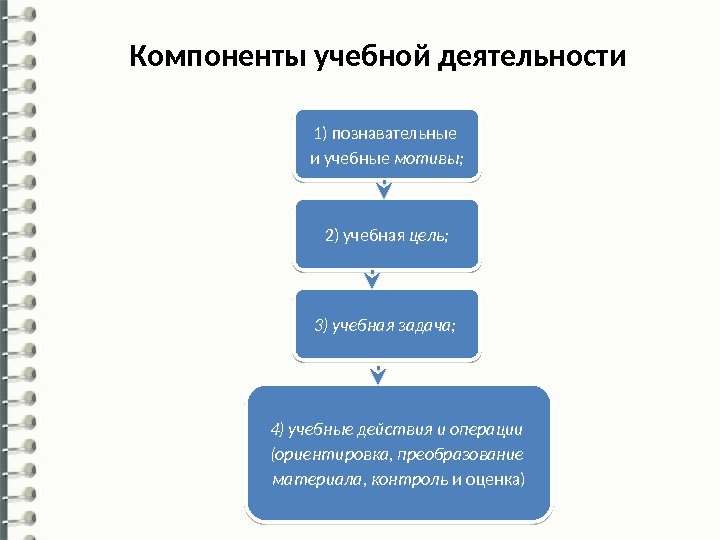 Компоненты учебной деятельности

1) познавательные и учебные мотивы;

2) учебная цель;

3) учебная задача;

4) учебные действия и операции (ориентировка, преобразование материала, контроль и оценка)